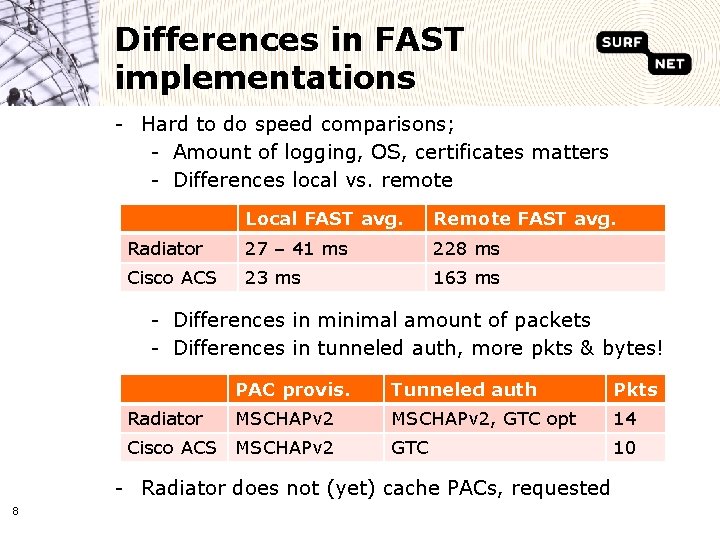 Differences in FAST implementations

SURF NET

- Hard to do speed comparisons;
- Amount of logging, OS, certificates matters
- Differences local vs. remote

|  | Local FAST avg. | Remote FAST avg. |
|---|---|---|
| Radiator | 27 – 41 ms | 228 ms |
| Cisco ACS | 23 ms | 163 ms |

- Differences in minimal amount of packets
- Differences in tunneled auth, more pkts & bytes!

|  | PAC provis. | Tunneled auth | Pkts |
|---|---|---|---|
| Radiator | MSCHAPv2 | MSCHAPv2, GTC opt | 14 |
| Cisco ACS | MSCHAPv2 | GTC | 10 |

- Radiator does not (yet) cache PACs, requested

8